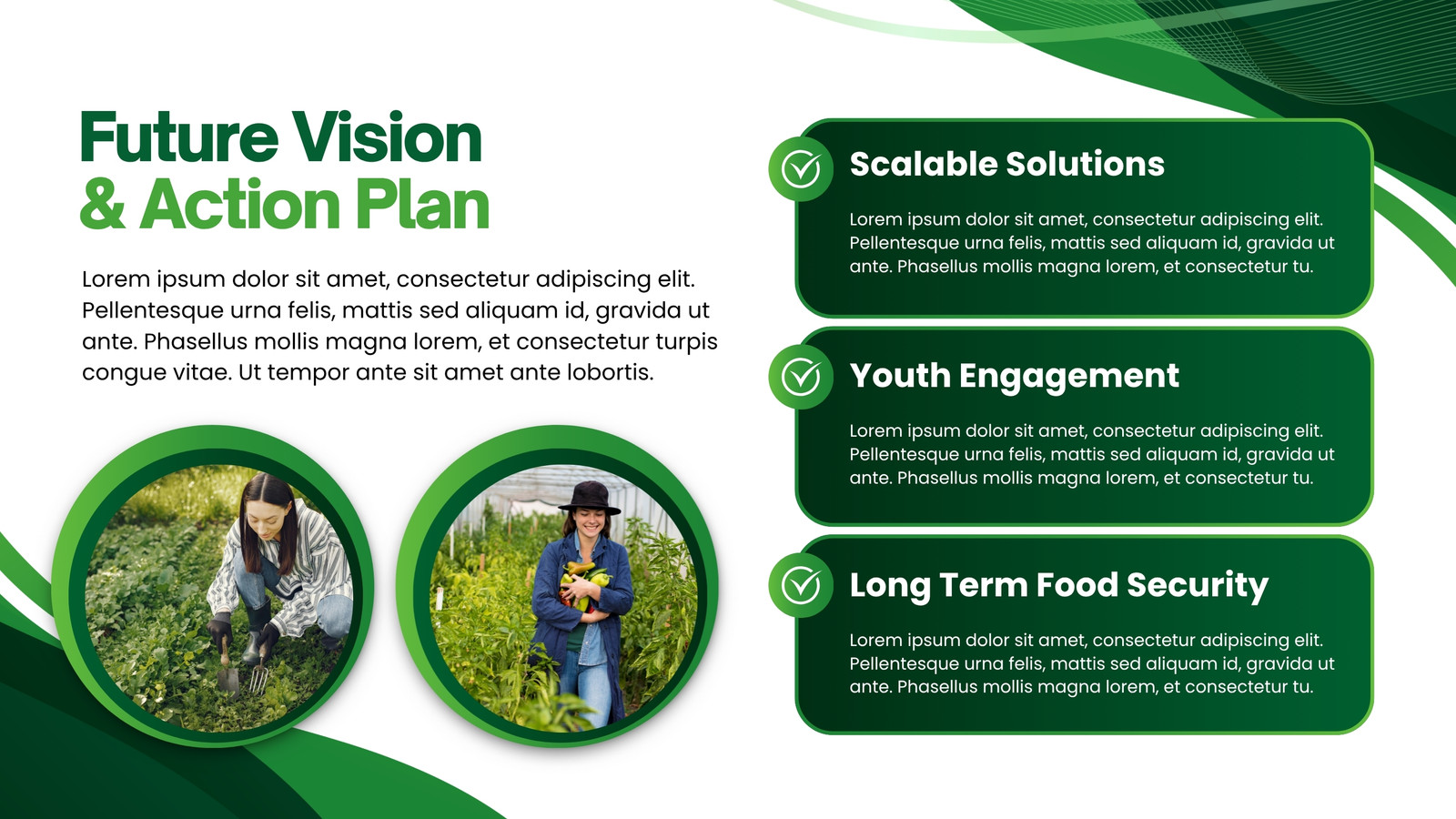 Future Vision
& Action Plan

Lorem ipsum dolor sit amet, consectetur adipiscing elit. Pellentesque urna felis, mattis sed aliquam id, gravida ut ante. Phasellus mollis magna lorem, et consectetur turpis congue vitae. Ut tempor ante sit amet ante lobortis.

Scalable Solutions

Lorem ipsum dolor sit amet, consectetur adipiscing elit. Pellentesque urna felis, mattis sed aliquam id, gravida ut ante. Phasellus mollis magna lorem, et consectetur tu.

Youth Engagement

Lorem ipsum dolor sit amet, consectetur adipiscing elit. Pellentesque urna felis, mattis sed aliquam id, gravida ut ante. Phasellus mollis magna lorem, et consectetur tu.

Long Term Food Security

Lorem ipsum dolor sit amet, consectetur adipiscing elit. Pellentesque urna felis, mattis sed aliquam id, gravida ut ante. Phasellus mollis magna lorem, et consectetur tu.